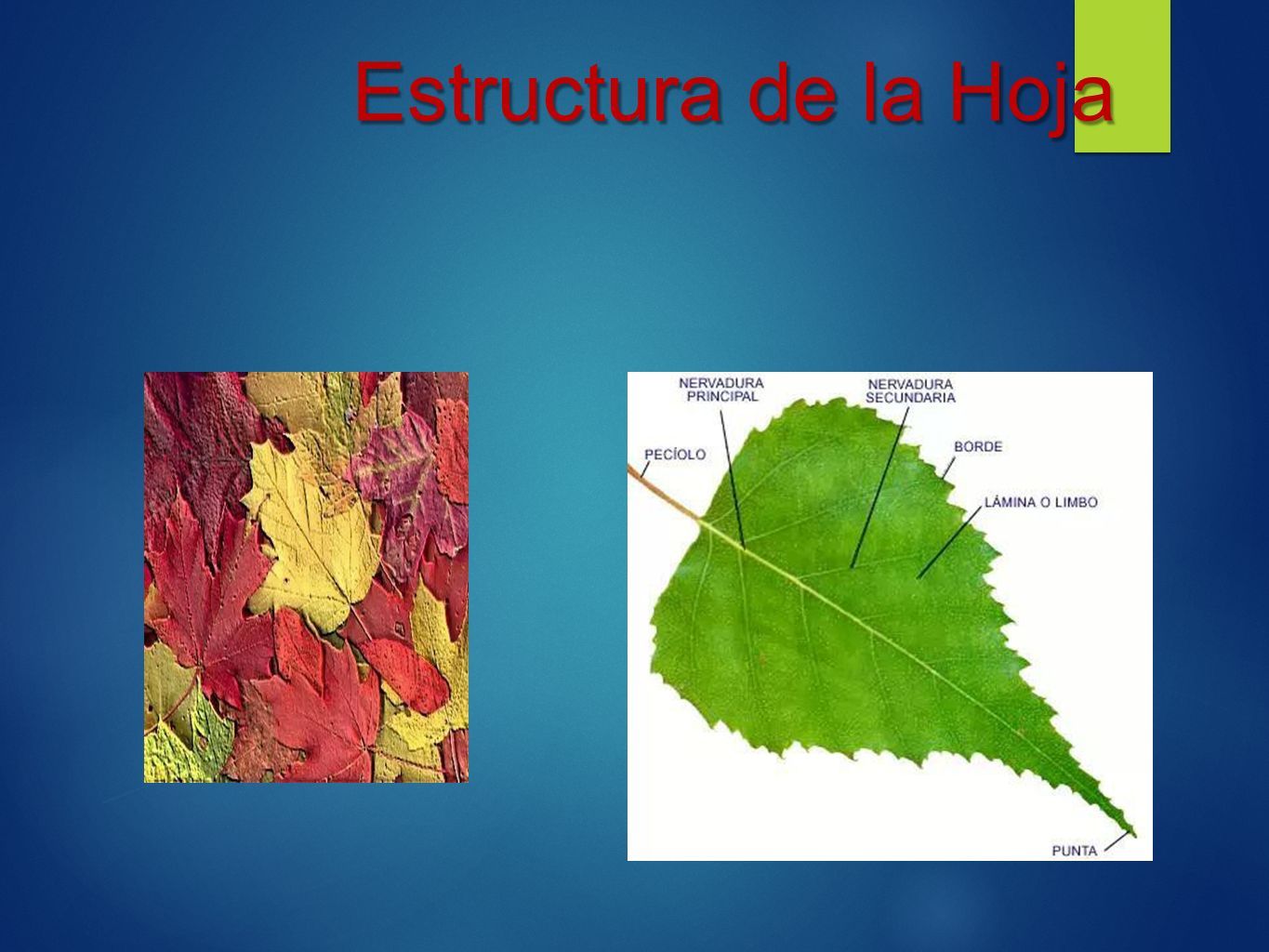 Estructura de la Hoja

NERVADURA PRINCIPAL

NERVADURA SECUNDARIA

PECÍOLO

BORDE

LÁMINA O LIMBO

PUNTA